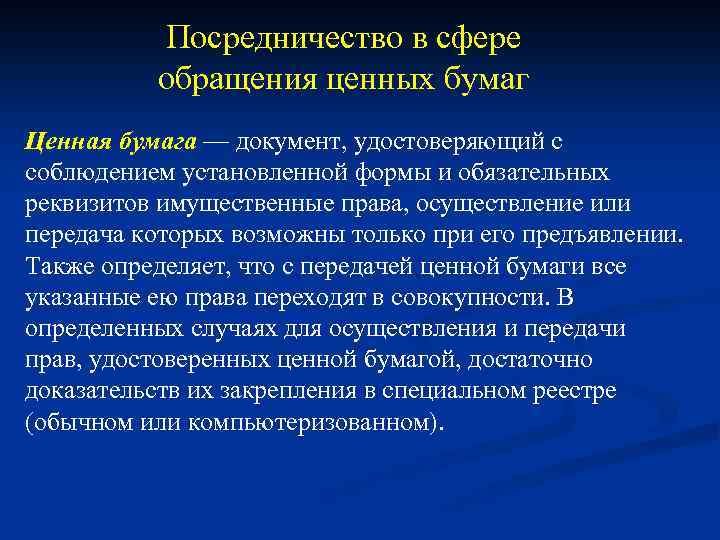 Посредничество в сфере обращения ценных бумаг

Ценная бумага — документ, удостоверяющий с соблюдением установленной формы и обязательных реквизитов имущественные права, осуществление или передача которых возможны только при его предъявлении. Также определяет, что с передачей ценной бумаги все указанные ею права переходят в совокупности. В определенных случаях для осуществления и передачи прав, удостоверенных ценной бумагой, достаточно доказательств их закрепления в специальном реестре (обычном или компьютеризованном).